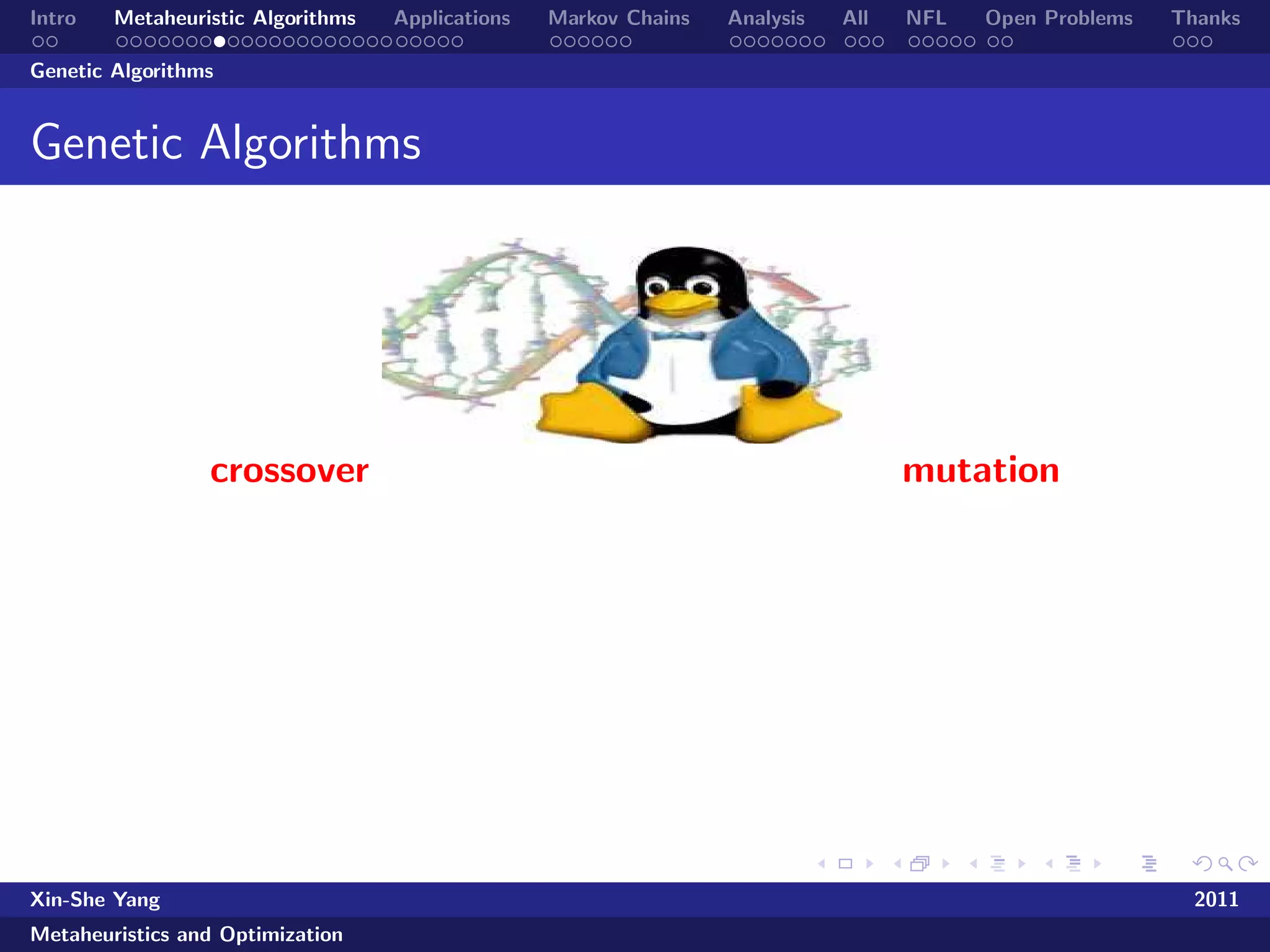 Intro Metaheuristic Algorithms Applications Markov Chains Analysis All NFL Open Problems Thanks

Genetic Algorithms

Genetic Algorithms

crossover

mutation

Xin-She Yang 2011

Metaheuristics and Optimization